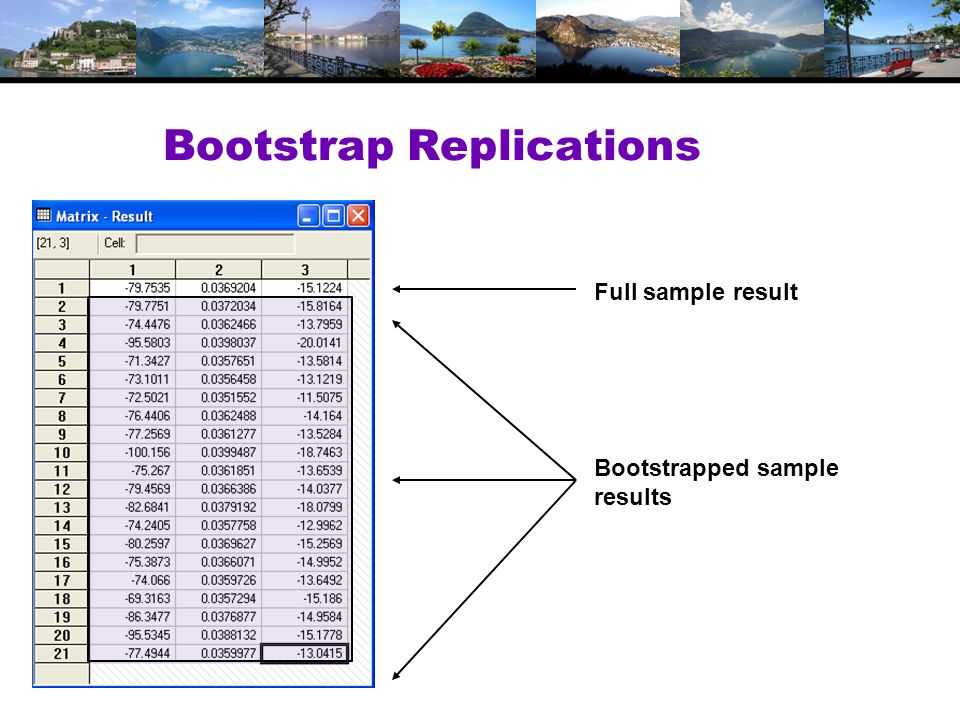 Bootstrap Replications

Matrix - Result

[21, 3] Cell:

| | 1 | 2 | 3 |
|---|---|---|---|
| 1 | -79.7535 | 0.0369204 | -15.1224 |
| 2 | -79.7751 | 0.0372034 | -15.8164 |
| 3 | -74.4476 | 0.0362466 | -13.7959 |
| 4 | -95.5803 | 0.0398037 | -20.0141 |
| 5 | -71.3427 | 0.0357651 | -13.5814 |
| 6 | -73.1011 | 0.0356458 | -13.1219 |
| 7 | -72.5021 | 0.0351552 | -11.5075 |
| 8 | -76.4406 | 0.0362488 | -14.164 |
| 9 | -77.2569 | 0.0361277 | -13.5284 |
| 10 | -100.156 | 0.0399487 | -18.7463 |
| 11 | -75.267 | 0.0361851 | -13.6539 |
| 12 | -79.4569 | 0.0366386 | -14.0377 |
| 13 | -82.6841 | 0.0379192 | -18.0799 |
| 14 | -74.2405 | 0.0357758 | -12.9962 |
| 15 | -80.2597 | 0.0369627 | -15.2569 |
| 16 | -75.3873 | 0.0366071 | -14.9952 |
| 17 | -74.066 | 0.0359726 | -13.6492 |
| 18 | -69.3163 | 0.0357294 | -15.186 |
| 19 | -86.3477 | 0.0376877 | -14.9584 |
| 20 | -95.5345 | 0.0388132 | -15.1778 |
| 21 | -77.4944 | 0.0359977 | -13.0415 |

Full sample result

Bootstrapped sample results